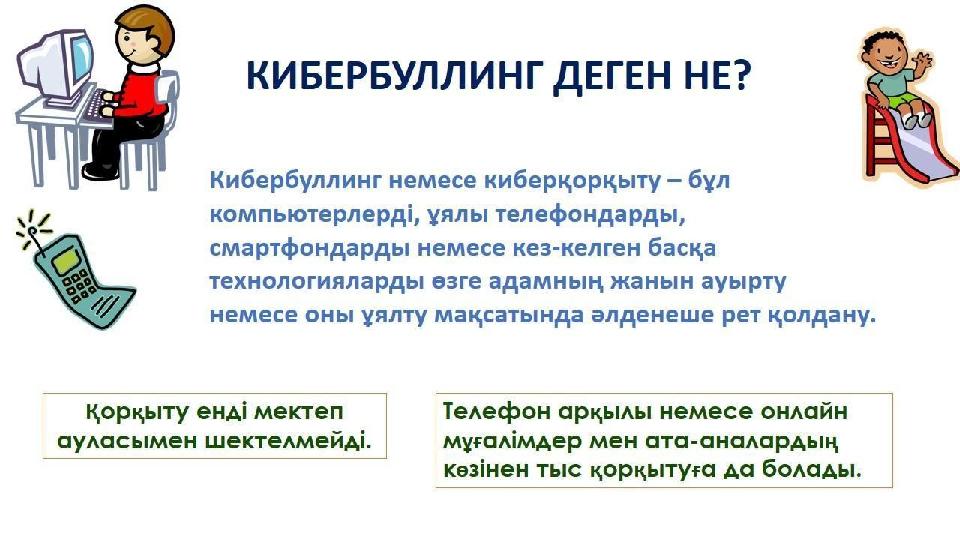 КИБЕРБУЛЛИНГ ДЕГЕН НЕ?

Кибербуллинг немесе киберқорқыту – бұл компьютерлерді, ұялы телефондарды, смартфондарды немесе кез-келген басқа технологияларды өзге адамның жанын ауырту немесе оны ұялту мақсатында әлденеше рет қолдану.

Қорқыту енді мектеп ауласымен шектелмейді.

Телефон арқылы немесе онлайн мұғалімдер мен ата-аналардың көзінен тыс қорқытуға да болады.